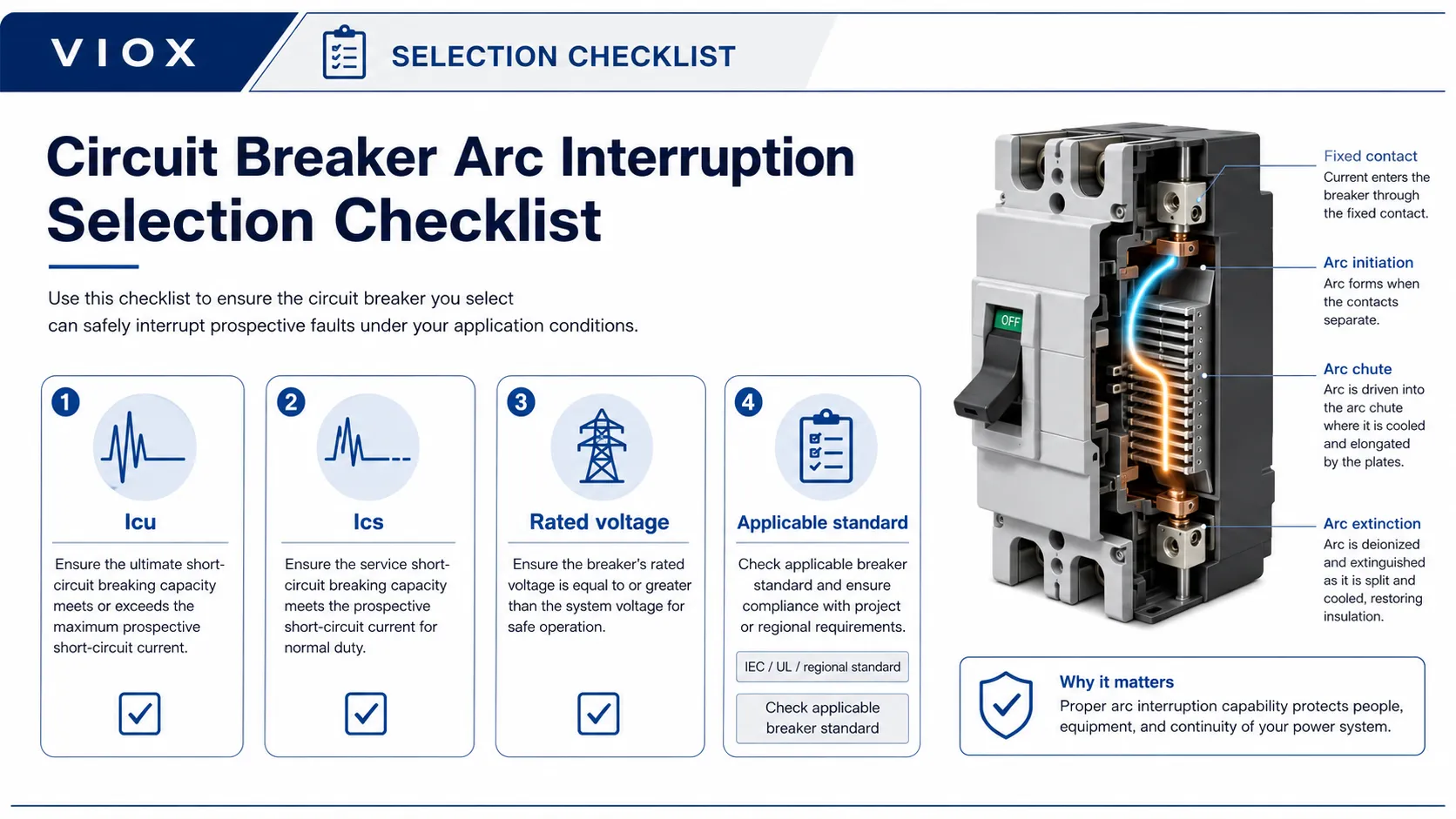 VIOX

SELECTION CHECKLIST

Circuit Breaker Arc Interruption Selection Checklist

Use this checklist to ensure the circuit breaker you select can safely interrupt prospective faults under your application conditions.

1
Icu
Ensure the ultimate short-circuit breaking capacity meets or exceeds the maximum prospective short-circuit current.

2
Ics
Ensure the service short-circuit breaking capacity meets the prospective short-circuit current for normal duty.

3
Rated voltage
Ensure the breaker's rated voltage is equal to or greater than the system voltage for safe operation.

4
Applicable standard
Check applicable breaker standard and ensure compliance with project or regional requirements.

IEC / UL / regional standard

Check applicable breaker standard

OFF

Fixed contact
Current enters the breaker through the fixed contact.

Arc initiation
Arc forms when the contacts separate.

Arc chute
Arc is driven into the arc chute where it is cooled and elongated by the plates.

Arc extinction
Arc is deionized and extinguished as it is split and cooled, restoring insulation.

Why it matters
Proper arc interruption capability protects people, equipment, and continuity of your power system.